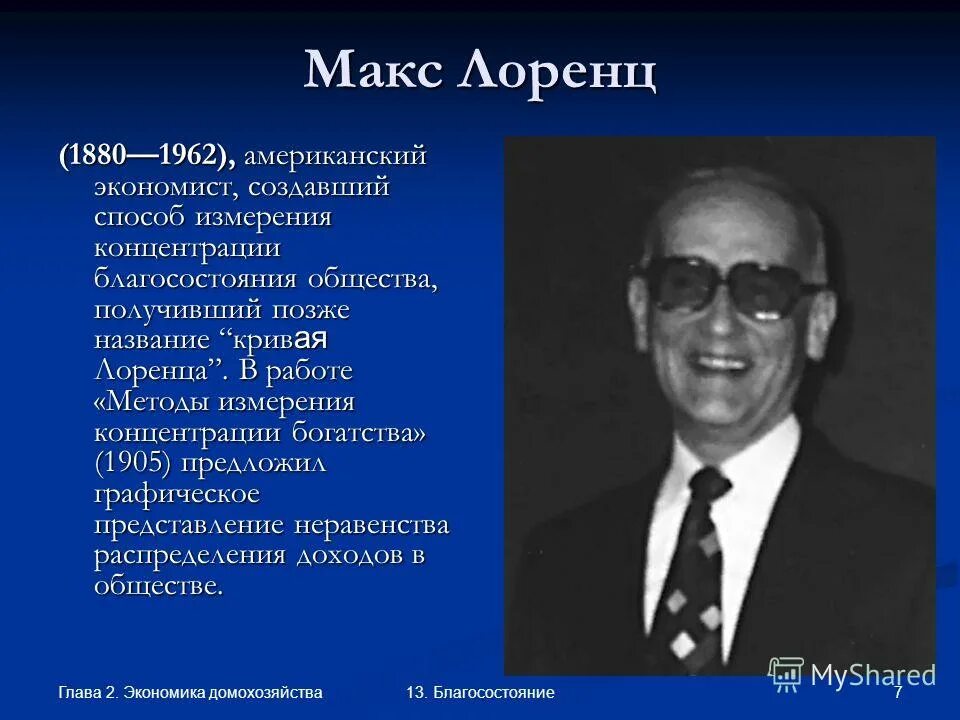 Макс Лоренц

(1880—1962), американский экономист, создавший способ измерения концентрации благосостояния общества, получивший позже название “кривая Лоренца”. В работе «Методы измерения концентрации богатства» (1905) предложил графическое представление неравенства распределения доходов в обществе.

MyShared

Глава 2. Экономика домохозяйства

13. Благосостояние

7